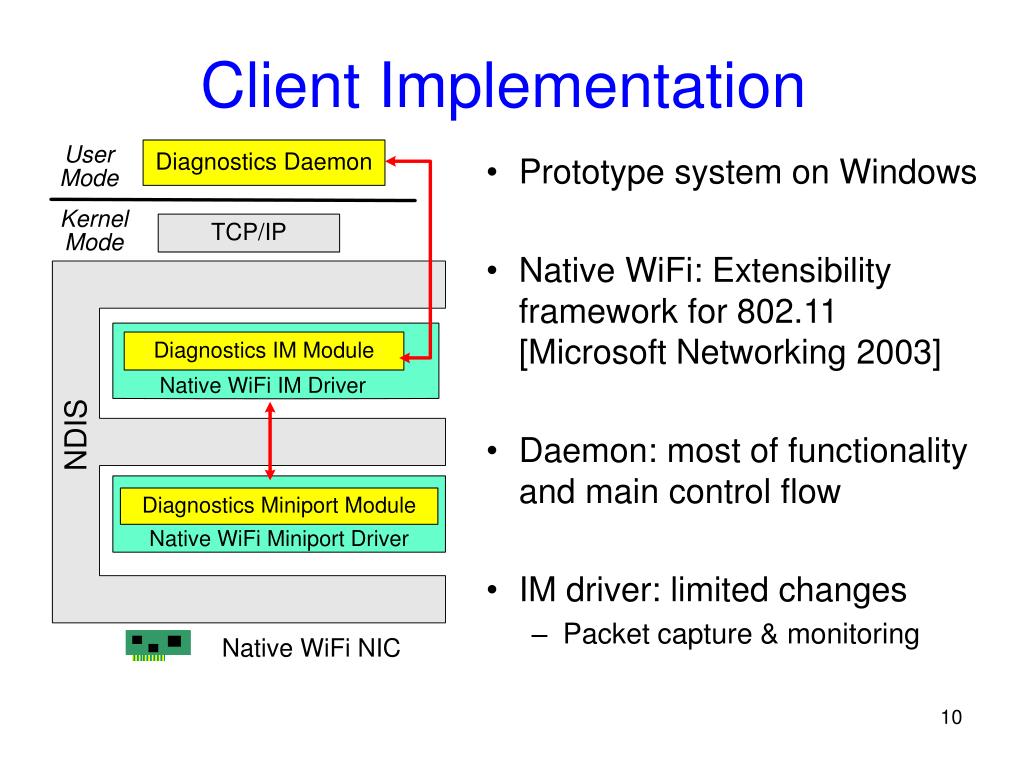 Client Implementation

User Mode

Diagnostics Daemon

Kernel Mode

TCP/IP

NDIS

Diagnostics IM Module

Native WiFi IM Driver

Diagnostics Miniport Module

Native WiFi Miniport Driver

Native WiFi NIC

• Prototype system on Windows

• Native WiFi: Extensibility framework for 802.11 [Microsoft Networking 2003]

• Daemon: most of functionality and main control flow

• IM driver: limited changes
– Packet capture & monitoring

10